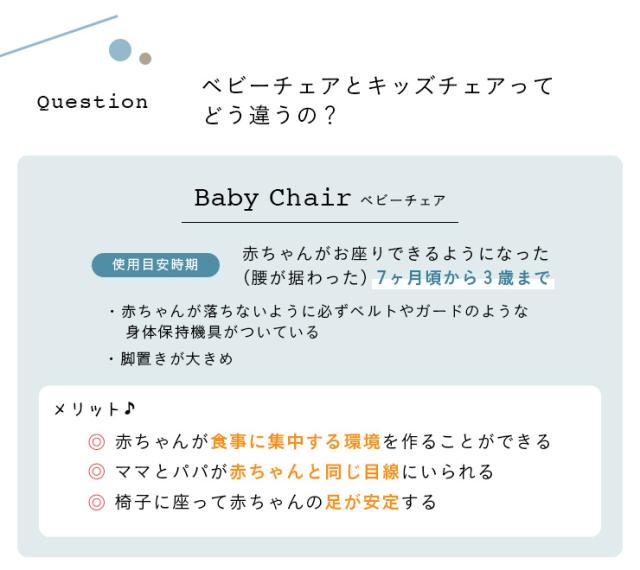 Question

ベビーチェアとキッズチェアってどう違うの？

Baby Chair ベビーチェア

使用目安時期

赤ちゃんがお座りできるようになった（腰が据わった）7ヶ月頃から３歳まで

・赤ちゃんが落ちないように必ずベルトやガードのような身体保持機具がついている

・脚置きが大きめ

メリット♪

◎ 赤ちゃんが食事に集中する環境を作ることができる

◎ ママとパパが赤ちゃんと同じ目線にいられる

◎ 椅子に座って赤ちゃんの足が安定する